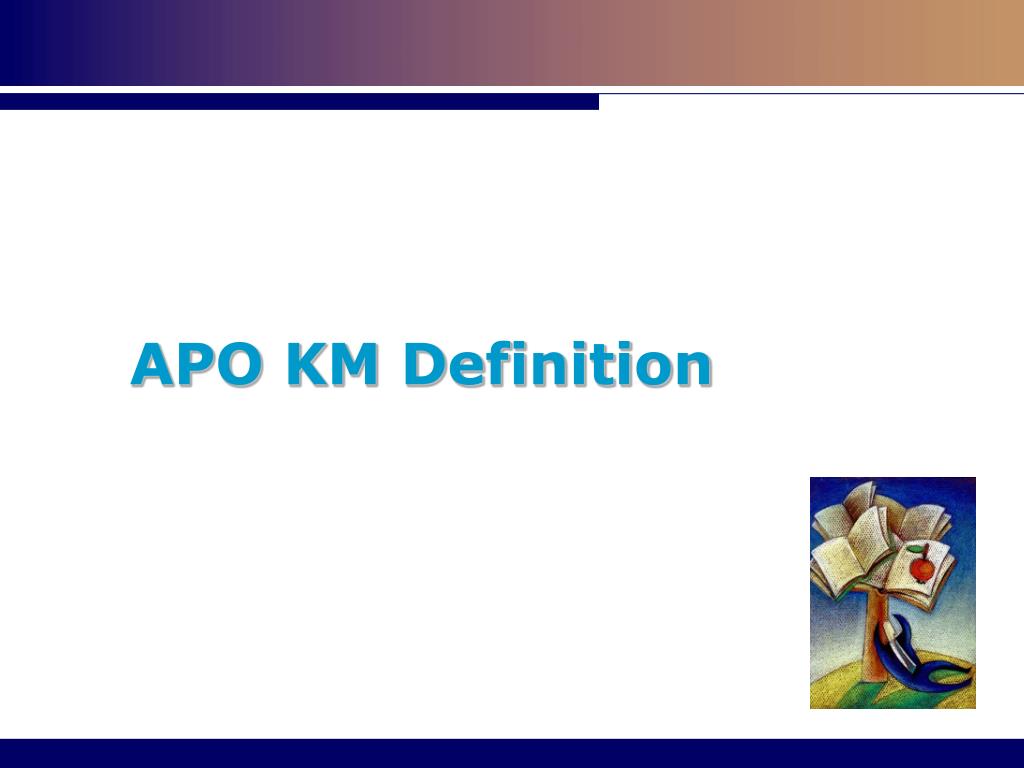 APO KM Definition